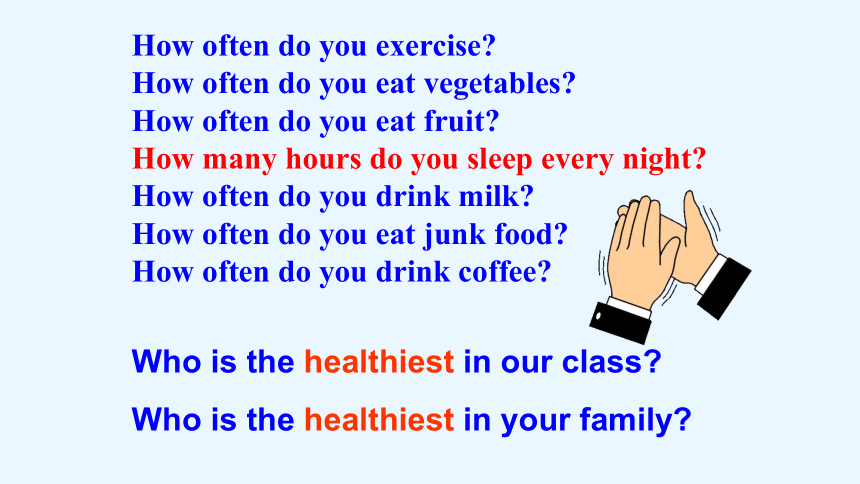 How often do you exercise?
How often do you eat vegetables?
How often do you eat fruit?
How many hours do you sleep every night?
How often do you drink milk?
How often do you eat junk food?
How often do you drink coffee?

Who is the healthiest in our class?

Who is the healthiest in your family?